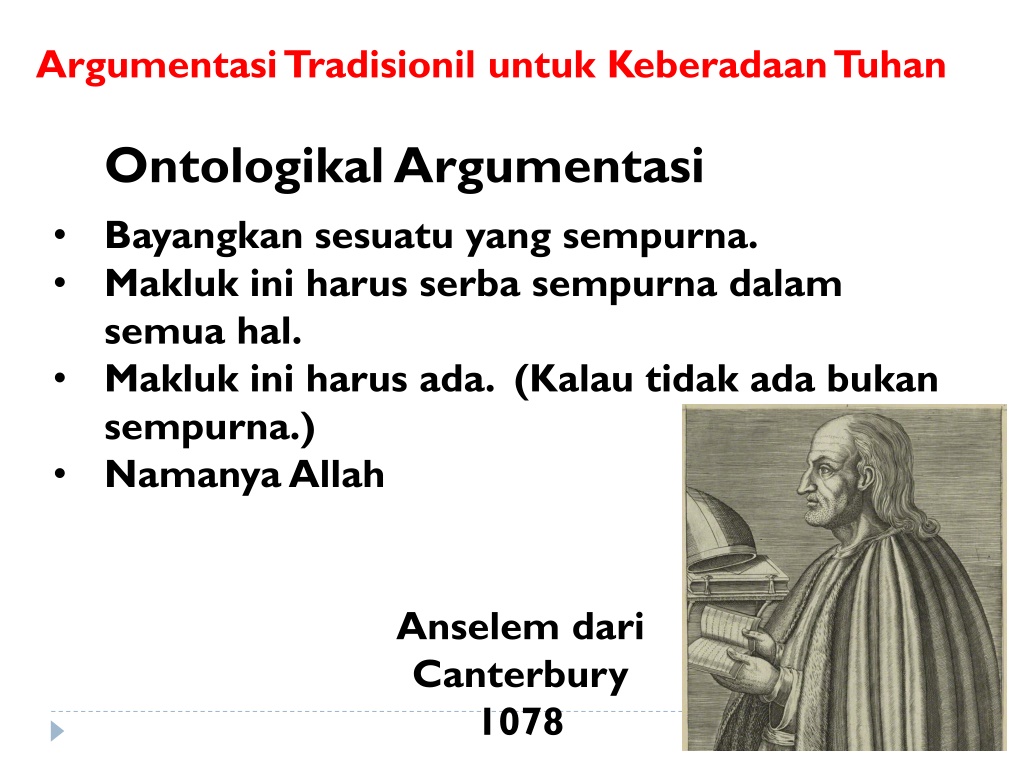 Argumentasi Tradisionil untuk Keberadaan Tuhan

Ontologikal Argumentasi

• Bayangkan sesuatu yang sempurna.
• Makluk ini harus serba sempurna dalam semua hal.
• Makluk ini harus ada. (Kalau tidak ada bukan sempurna.)
• Namanya Allah

Anselem dari Canterbury 1078